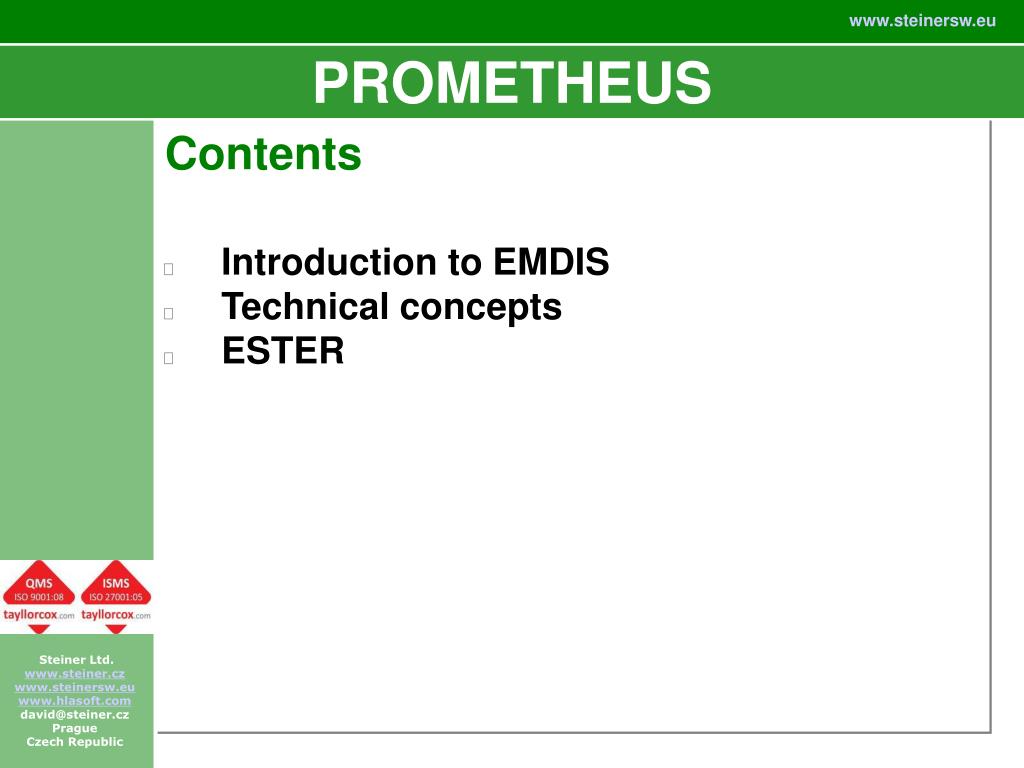 www.steinersw.eu

PROMETHEUS

Contents

Introduction to EMDIS
Technical concepts
ESTER

QMS
ISO 9001:08
tayllorcox.com

ISMS
ISO 27001:05
tayllorcox.com

Steiner Ltd.
www.steiner.cz
www.steinersw.eu
www.hlasoft.com
david@steiner.cz
Prague
Czech Republic